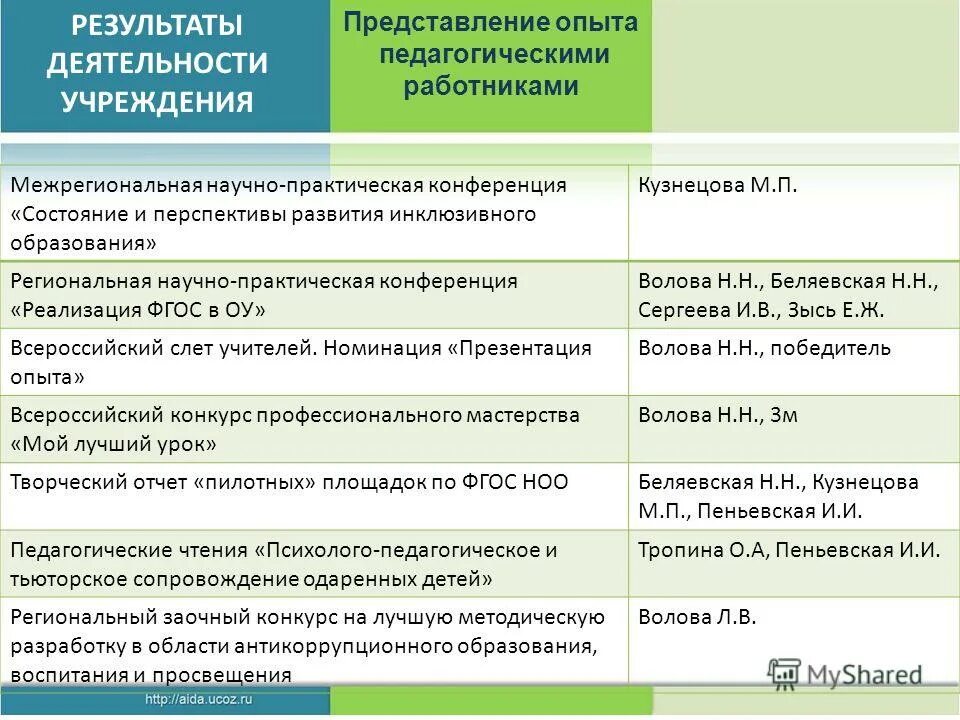 РЕЗУЛЬТАТЫ ДЕЯТЕЛЬНОСТИ УЧРЕЖДЕНИЯ

Представление опыта педагогическими работниками

| | |
|---|---|
| Межрегиональная научно-практическая конференция «Состояние и перспективы развития инклюзивного образования» | Кузнецова М.П. |
| Региональная научно-практическая конференция «Реализация ФГОС в ОУ» | Волова Н.Н., Беляевская Н.Н., Сергеева И.В., Зысь Е.Ж. |
| Всероссийский слет учителей. Номинация «Презентация опыта» | Волова Н.Н., победитель |
| Всероссийский конкурс профессионального мастерства «Мой лучший урок» | Волова Н.Н., 3м |
| Творческий отчет «пилотных» площадок по ФГОС НОО | Беляевская Н.Н., Кузнецова М.П., Пеньевская И.И. |
| Педагогические чтения «Психолого-педагогическое и тьюторское сопровождение одаренных детей» | Тропина О.А, Пеньевская И.И. |
| Региональный заочный конкурс на лучшую методическую разработку в области антикоррупционного образования, воспитания и просвещения | Волова Л.В. |

http://aida.ucoz.ru

MyShared